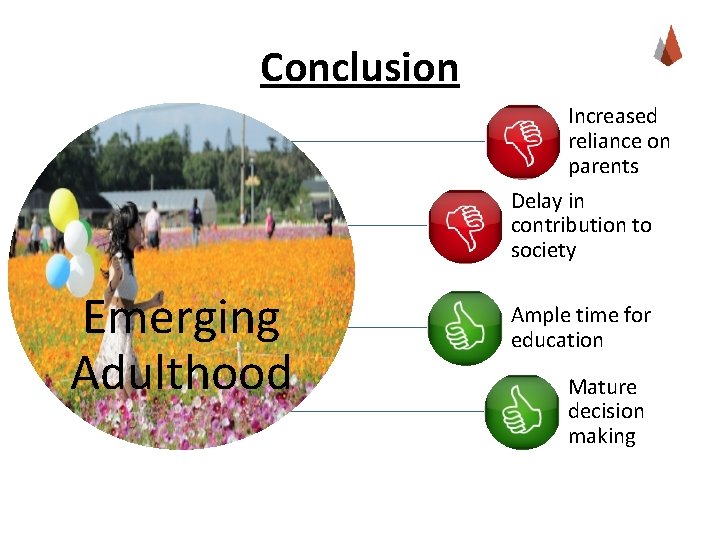 Conclusion

Emerging Adulthood

Increased reliance on parents

Delay in contribution to society

Ample time for education

Mature decision making